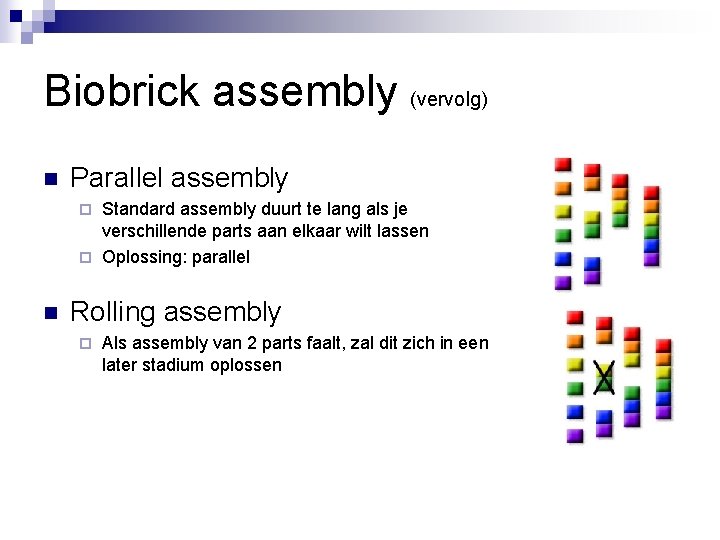 Biobrick assembly (vervolg)

Parallel assembly

Standard assembly duurt te lang als je verschillende parts aan elkaar wilt lassen

Oplossing: parallel

Rolling assembly

Als assembly van 2 parts faalt, zal dit zich in een later stadium oplossen